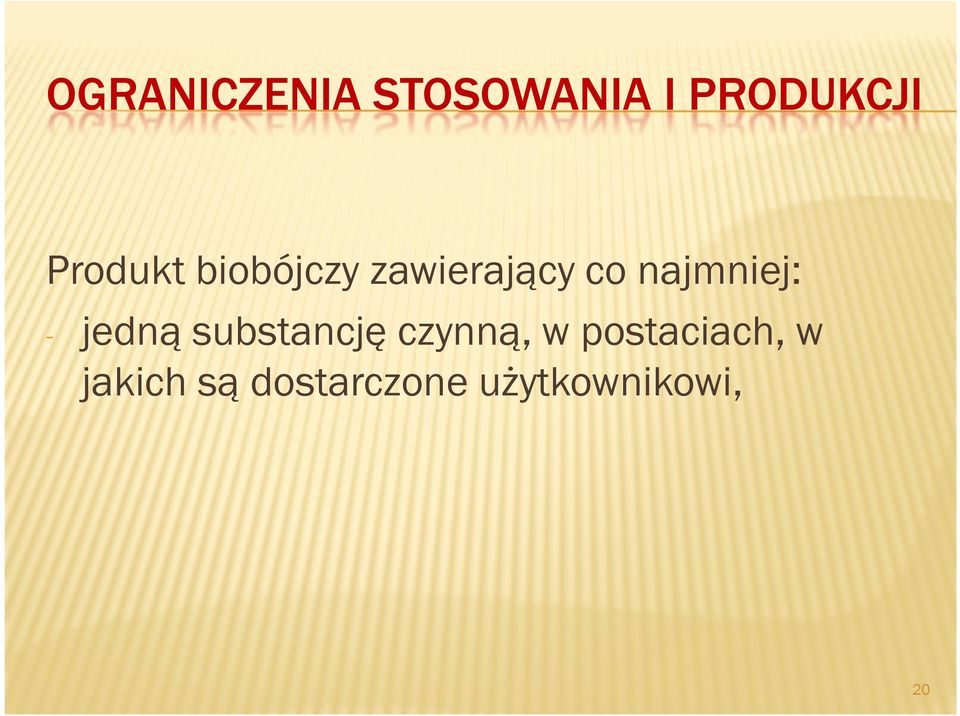 OGRANICZENIA STOSOWANIA I PRODUKCJI

Produkt biobójczy zawierający co najmniej:

- jedną substancję czynną, w postaciach, w jakich są dostarczone użytkownikowi,

20